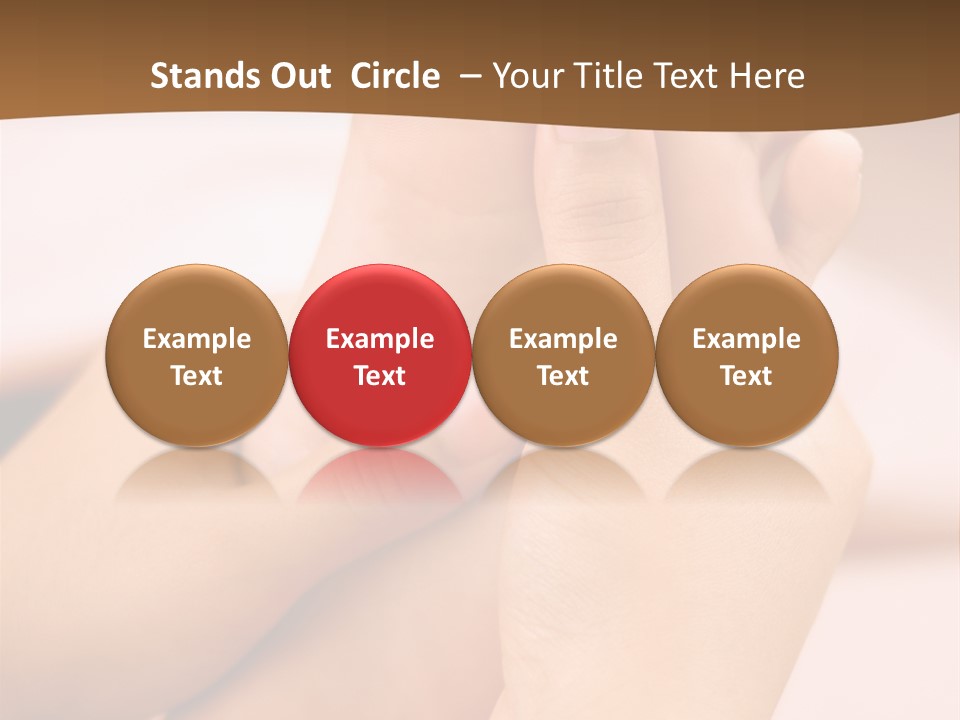 Stands Out Circle – Your Title Text Here

Example Text

Example Text

Example Text

Example Text